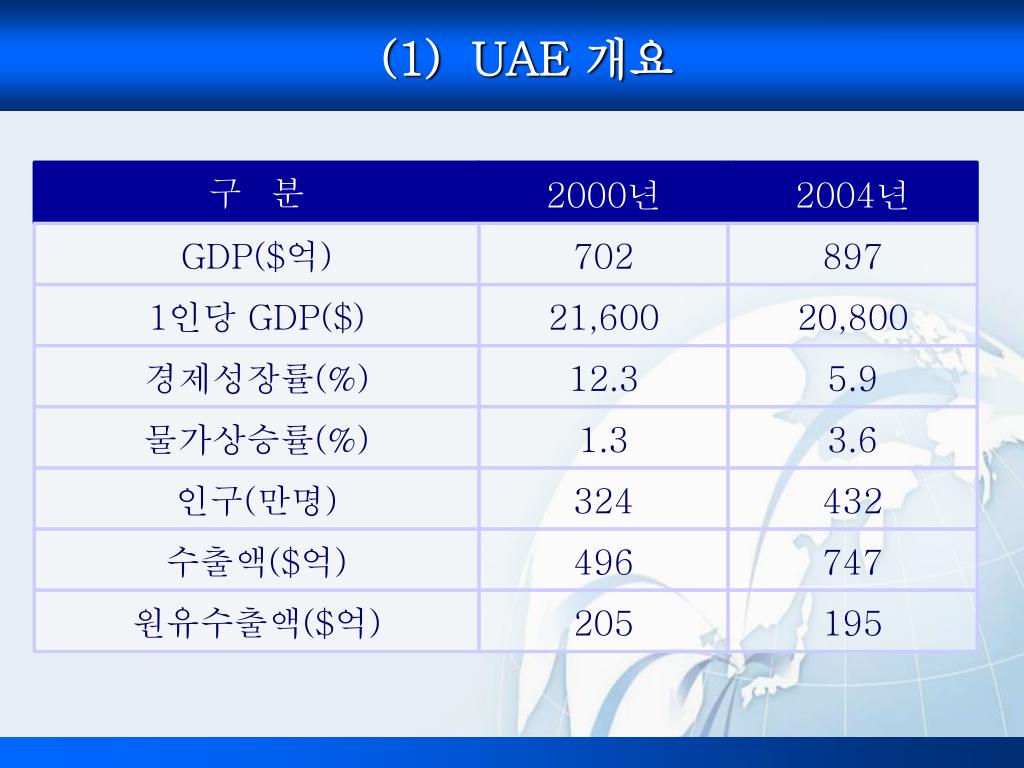 (1) UAE 개요

| 구 분 | 2000년 | 2004년 |
|---|---|---|
| GDP($억) | 702 | 897 |
| 1인당 GDP($) | 21,600 | 20,800 |
| 경제성장률(%) | 12.3 | 5.9 |
| 물가상승률(%) | 1.3 | 3.6 |
| 인구(만명) | 324 | 432 |
| 수출액($억) | 496 | 747 |
| 원유수출액($억) | 205 | 195 |